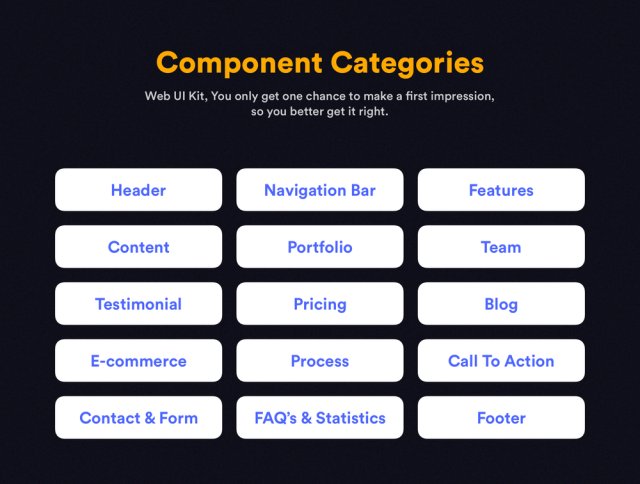 Component Categories

Web UI Kit, You only get one chance to make a first impression, so you better get it right.

Header
Navigation Bar
Features
Content
Portfolio
Team
Testimonial
Pricing
Blog
E-commerce
Process
Call To Action
Contact & Form
FAQ's & Statistics
Footer